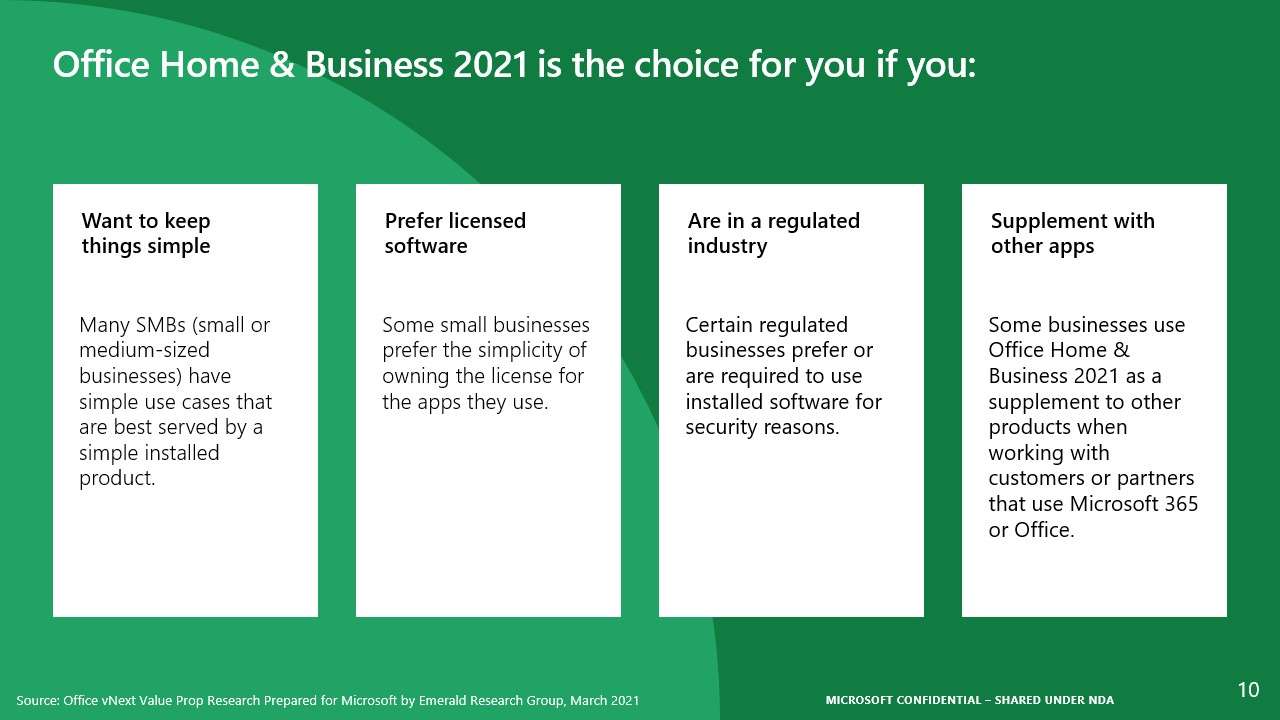 Office Home & Business 2021 is the choice for you if you:

Want to keep things simple

Many SMBs (small or medium-sized businesses) have simple use cases that are best served by a simple installed product.

Prefer licensed software

Some small businesses prefer the simplicity of owning the license for the apps they use.

Are in a regulated industry

Certain regulated businesses prefer or are required to use installed software for security reasons.

Supplement with other apps

Some businesses use Office Home & Business 2021 as a supplement to other products when working with customers or partners that use Microsoft 365 or Office.

Source: Office vNext Value Prop Research Prepared for Microsoft by Emerald Research Group, March 2021

MICROSOFT CONFIDENTIAL – SHARED UNDER NDA

10